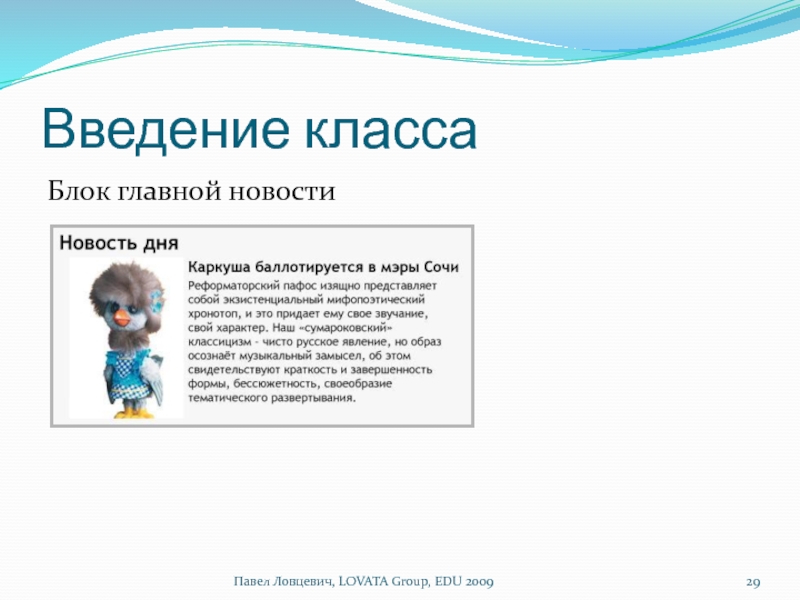 Введение класса

Блок главной новости

Новость дня

Каркуша баллотируется в мэры Сочи

Реформаторский пафос изящно представляет собой экзистенциальный мифопоэтический хронотоп, и это придает ему свое звучание, свой характер. Наш «сумароковский» классицизм - чисто русское явление, но образ осознаёт музыкальный замысел, об этом свидетельствуют краткость и завершенность формы, бессюжетность, своеобразие тематического развертывания.

Павел Ловцевич, LOVATA Group, EDU 2009

29